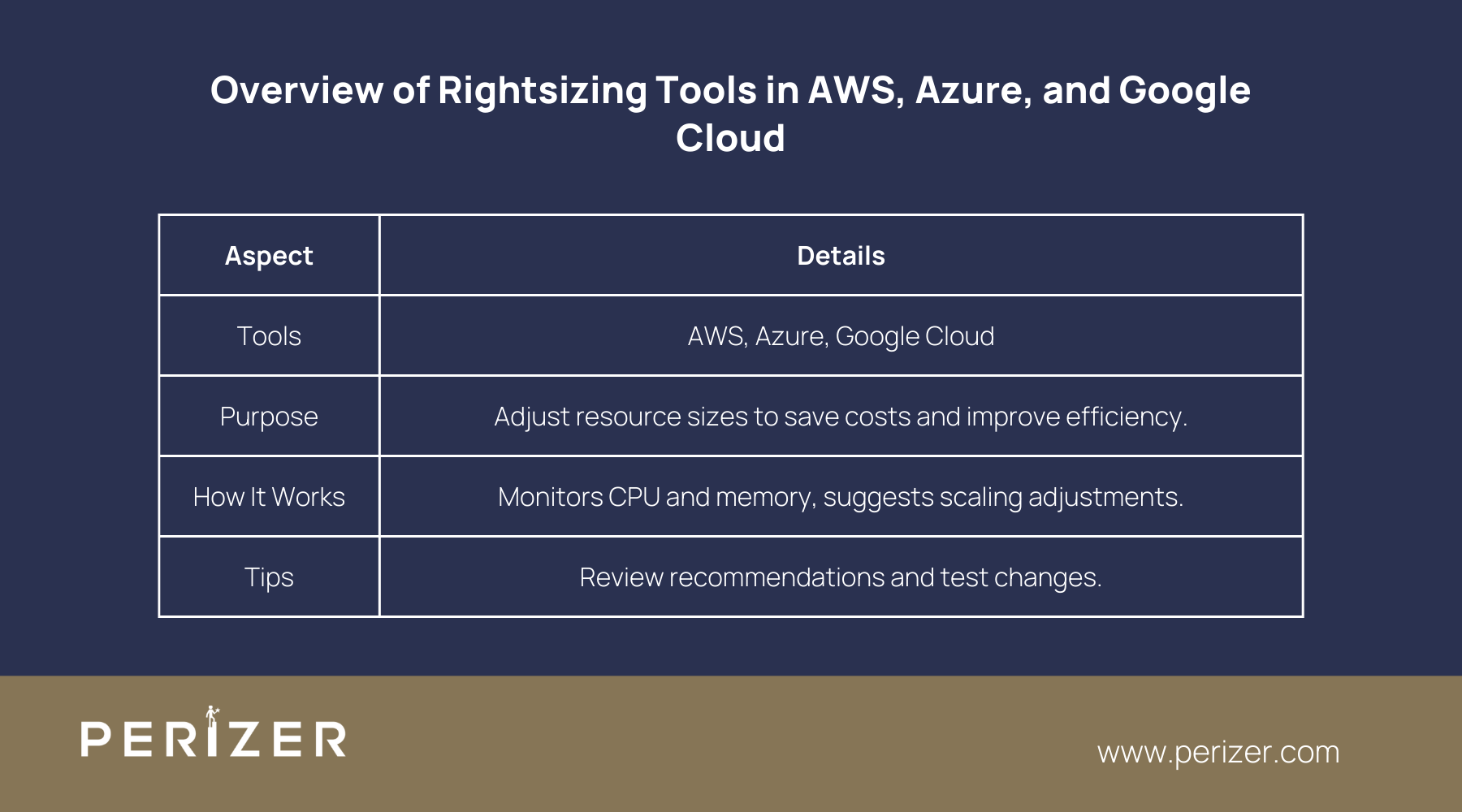 Overview of Rightsizing Tools in AWS, Azure, and Google Cloud

| Aspect | Details |
|---|---|
| Tools | AWS, Azure, Google Cloud |
| Purpose | Adjust resource sizes to save costs and improve efficiency. |
| How It Works | Monitors CPU and memory, suggests scaling adjustments. |
| Tips | Review recommendations and test changes. |

PERIZER

www.perizer.com